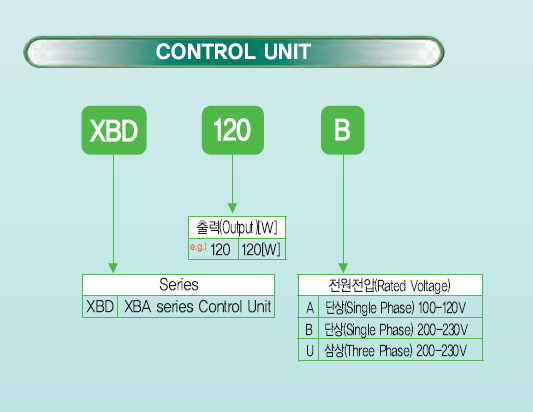 CONTROL UNIT

XBD

120

B

| 출력(Output)[W] | |
|---|---|
| e.g.) 120 | 120[W] |

| Series | |
|---|---|
| XBD | XBA series Control Unit |

| 전원전압(Rated Voltage) | |
|---|---|
| A | 단상(Single Phase) 100-120V |
| B | 단상(Single Phase) 200-230V |
| U | 삼상(Three Phase) 200-230V |